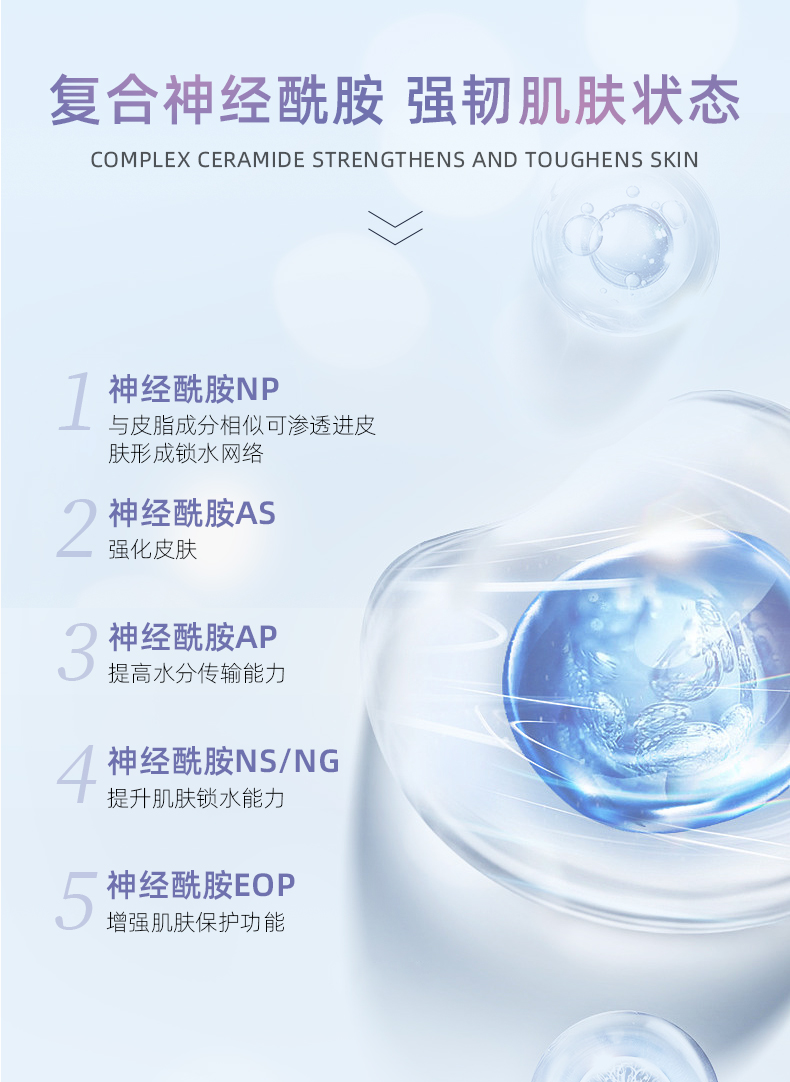 复合神经酰胺 强韧肌肤状态

COMPLEX CERAMIDE STRENGTHENS AND TOUGHENS SKIN

1 神经酰胺NP
与皮脂成分相似可渗透进皮肤形成锁水网络

2 神经酰胺AS
强化皮肤

3 神经酰胺AP
提高水分传输能力

4 神经酰胺NS/NG
提升肌肤锁水能力

5 神经酰胺EOP
增强肌肤保护功能